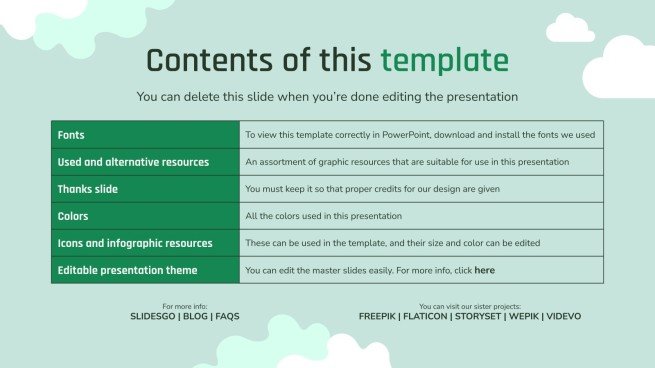 Contents of this template

You can delete this slide when you're done editing the presentation

| Fonts | To view this template correctly in PowerPoint, download and install the fonts we used |
|---|---|
| Used and alternative resources | An assortment of graphic resources that are suitable for use in this presentation |
| Thanks slide | You must keep it so that proper credits for our design are given |
| Colors | All the colors used in this presentation |
| Icons and infographic resources | These can be used in the template, and their size and color can be edited |
| Editable presentation theme | You can edit the master slides easily. For more info, click here |

For more info:
SLIDESGO | BLOG | FAQS

You can visit our sister projects:
FREEPIK | FLATICON | STORYSET | WEPIK | VIDEVO